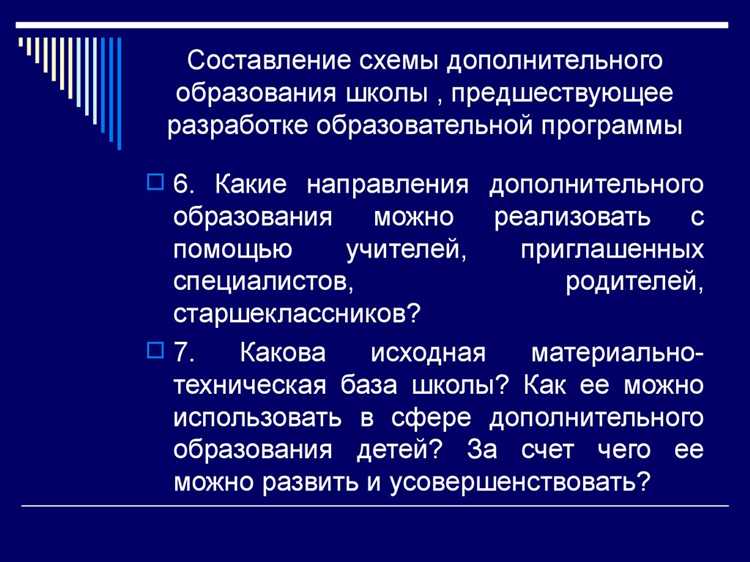 Составление схемы дополнительного образования школы , предшествующее разработке образовательной программы

6. Какие направления дополнительного образования можно реализовать с помощью учителей, приглашенных специалистов, родителей, старшеклассников?

7. Какова исходная материально-техническая база школы? Как ее можно использовать в сфере дополнительного образования детей? За счет чего ее можно развить и усовершенствовать?